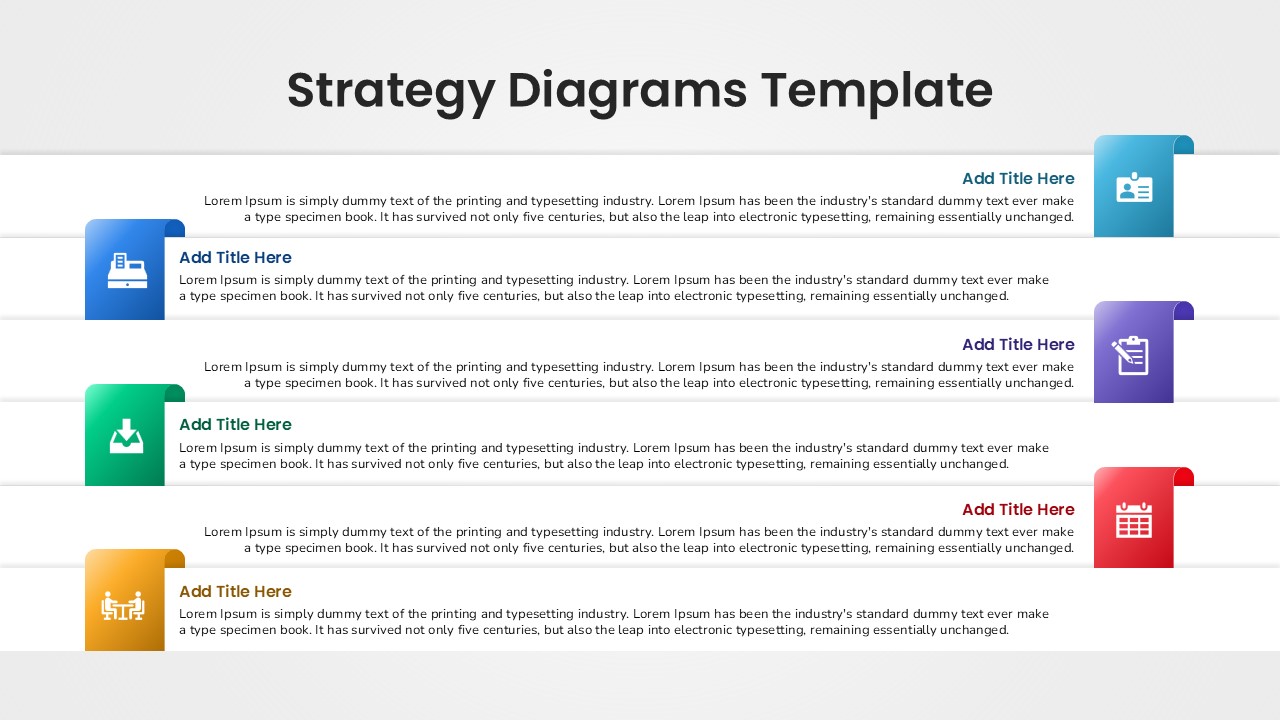 Strategy Diagrams Template

Add Title Here

Lorem Ipsum is simply dummy text of the printing and typesetting industry. Lorem Ipsum has been the industry's standard dummy text ever make a type specimen book. It has survived not only five centuries, but also the leap into electronic typesetting, remaining essentially unchanged.

Add Title Here

Lorem Ipsum is simply dummy text of the printing and typesetting industry. Lorem Ipsum has been the industry's standard dummy text ever make a type specimen book. It has survived not only five centuries, but also the leap into electronic typesetting, remaining essentially unchanged.

Add Title Here

Lorem Ipsum is simply dummy text of the printing and typesetting industry. Lorem Ipsum has been the industry's standard dummy text ever make a type specimen book. It has survived not only five centuries, but also the leap into electronic typesetting, remaining essentially unchanged.

Add Title Here

Lorem Ipsum is simply dummy text of the printing and typesetting industry. Lorem Ipsum has been the industry's standard dummy text ever make a type specimen book. It has survived not only five centuries, but also the leap into electronic typesetting, remaining essentially unchanged.

Add Title Here

Lorem Ipsum is simply dummy text of the printing and typesetting industry. Lorem Ipsum has been the industry's standard dummy text ever make a type specimen book. It has survived not only five centuries, but also the leap into electronic typesetting, remaining essentially unchanged.

Add Title Here

Lorem Ipsum is simply dummy text of the printing and typesetting industry. Lorem Ipsum has been the industry's standard dummy text ever make a type specimen book. It has survived not only five centuries, but also the leap into electronic typesetting, remaining essentially unchanged.